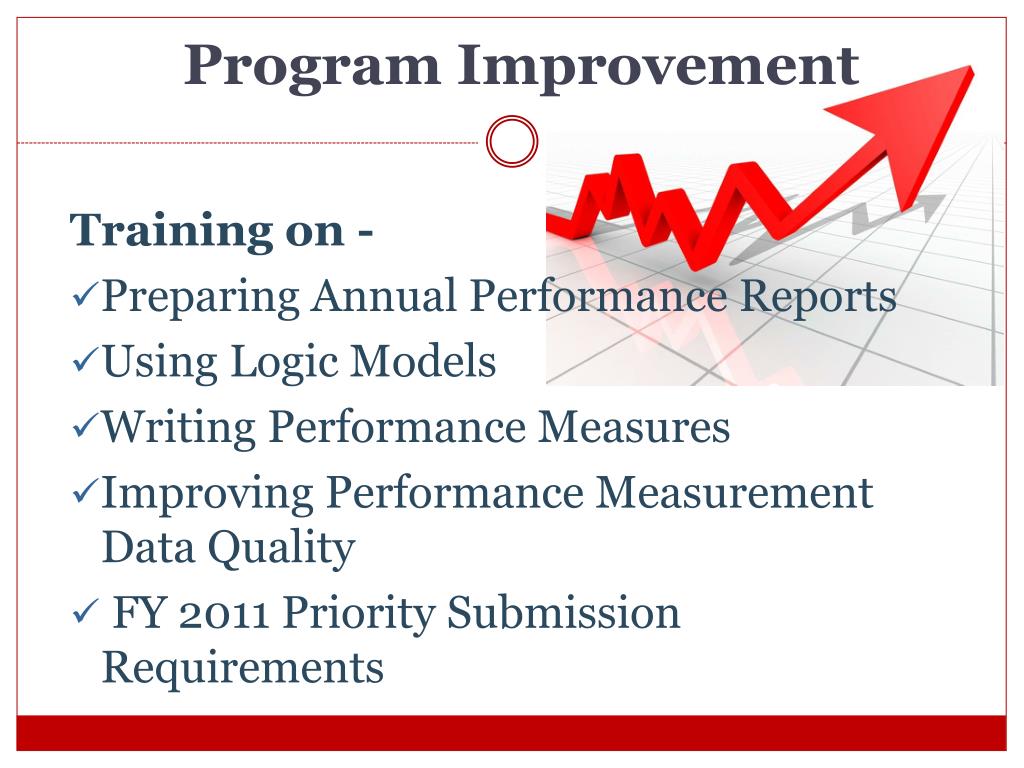 Program Improvement

Training on -

✓Preparing Annual Performance Reports

✓Using Logic Models

✓Writing Performance Measures

✓Improving Performance Measurement Data Quality

✓ FY 2011 Priority Submission Requirements